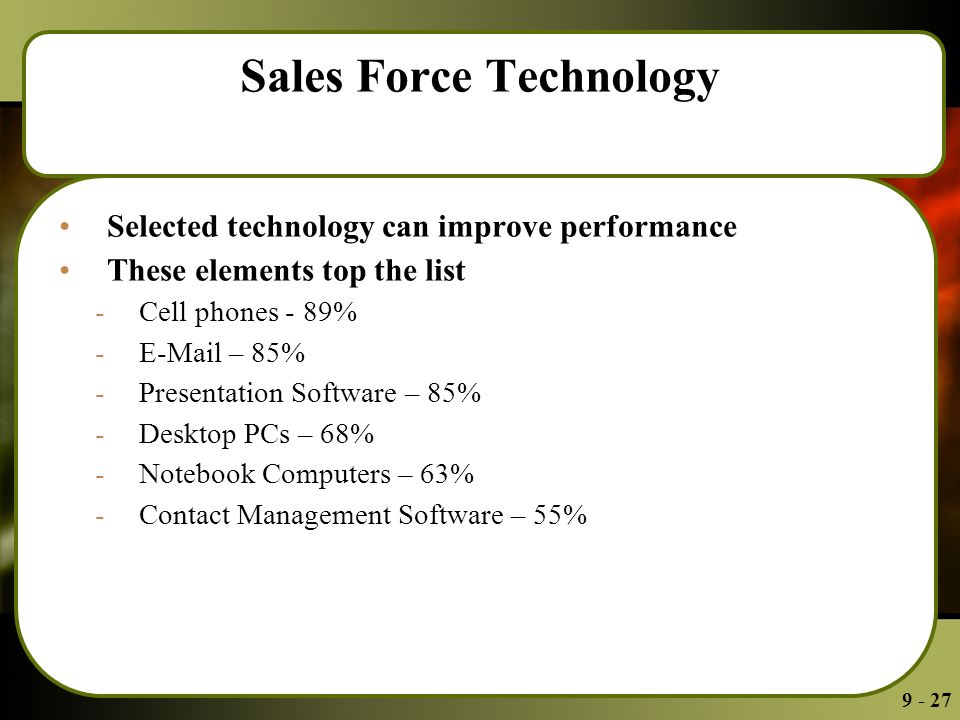 Sales Force Technology

• Selected technology can improve performance
• These elements top the list
- Cell phones - 89%
- E-Mail – 85%
- Presentation Software – 85%
- Desktop PCs – 68%
- Notebook Computers – 63%
- Contact Management Software – 55%

9 - 27